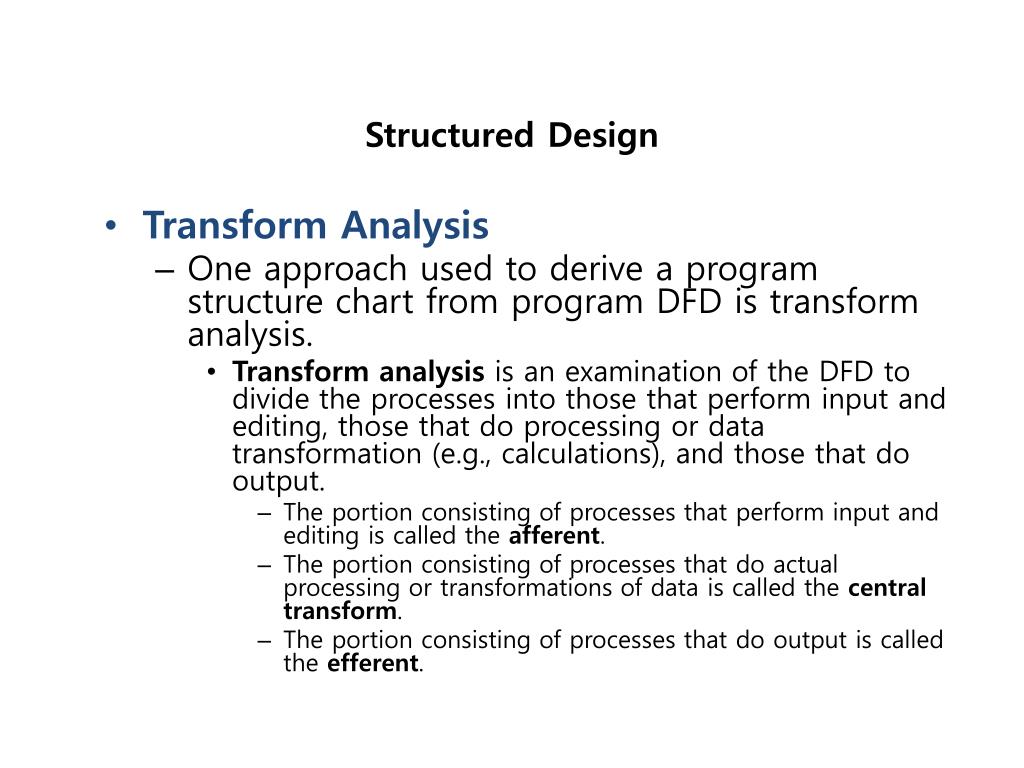 Structured Design

• Transform Analysis
– One approach used to derive a program structure chart from program DFD is transform analysis.
• Transform analysis is an examination of the DFD to divide the processes into those that perform input and editing, those that do processing or data transformation (e.g., calculations), and those that do output.
– The portion consisting of processes that perform input and editing is called the afferent.
– The portion consisting of processes that do actual processing or transformations of data is called the central transform.
– The portion consisting of processes that do output is called the efferent.